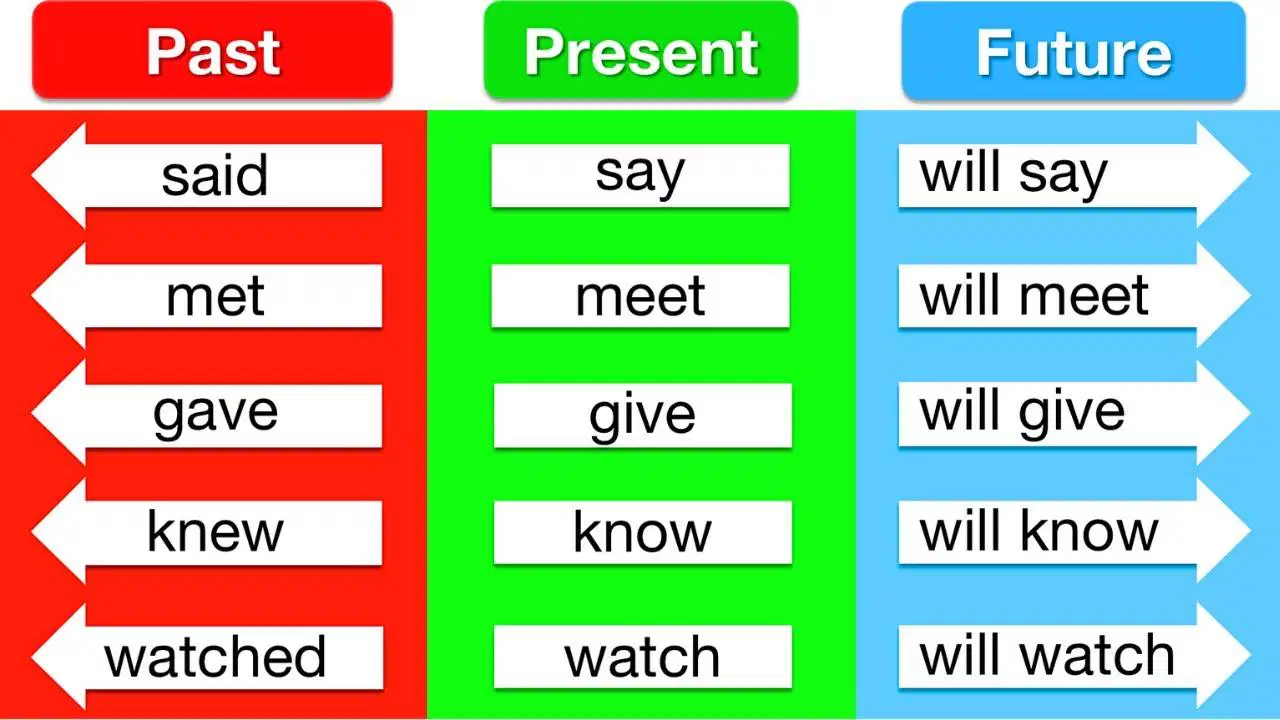 | Past | Present | Future |
|---|---|---|
| said | say | will say |
| met | meet | will meet |
| gave | give | will give |
| knew | know | will know |
| watched | watch | will watch |